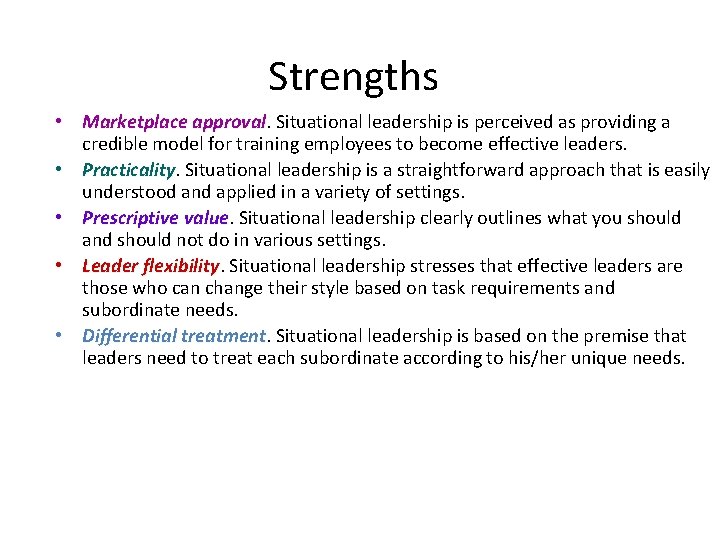 Strengths

• Marketplace approval. Situational leadership is perceived as providing a credible model for training employees to become effective leaders.
• Practicality. Situational leadership is a straightforward approach that is easily understood and applied in a variety of settings.
• Prescriptive value. Situational leadership clearly outlines what you should and should not do in various settings.
• Leader flexibility. Situational leadership stresses that effective leaders are those who can change their style based on task requirements and subordinate needs.
• Differential treatment. Situational leadership is based on the premise that leaders need to treat each subordinate according to his/her unique needs.